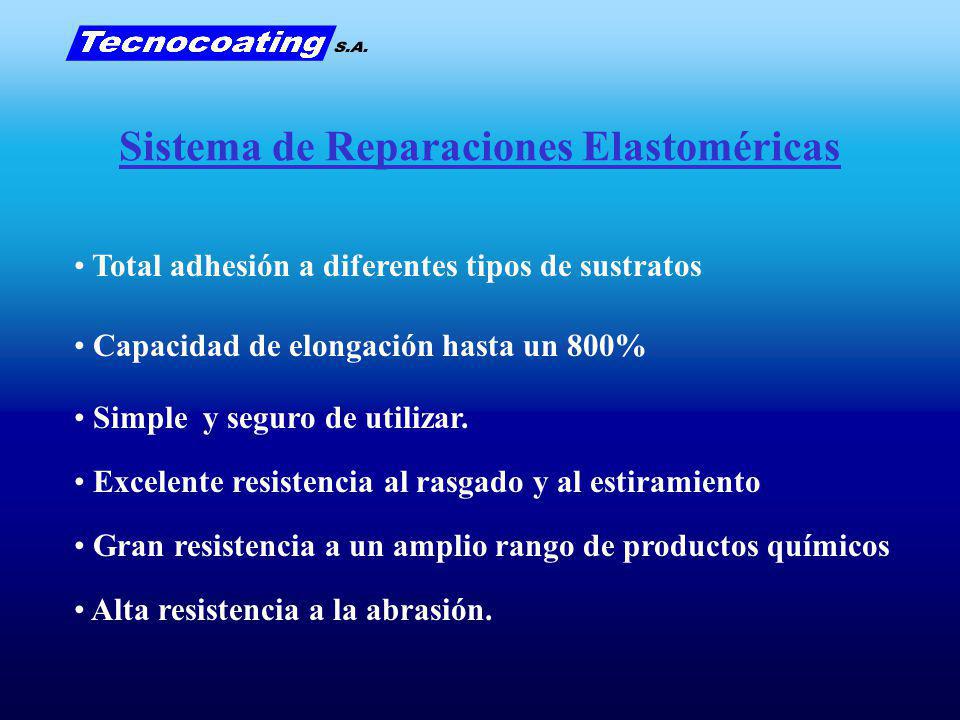 Tecnocoating S.A.

Sistema de Reparaciones Elastoméricas

• Total adhesión a diferentes tipos de sustratos

• Capacidad de elongación hasta un 800%

• Simple y seguro de utilizar.

• Excelente resistencia al rasgado y al estiramiento

• Gran resistencia a un amplio rango de productos químicos

• Alta resistencia a la abrasión.